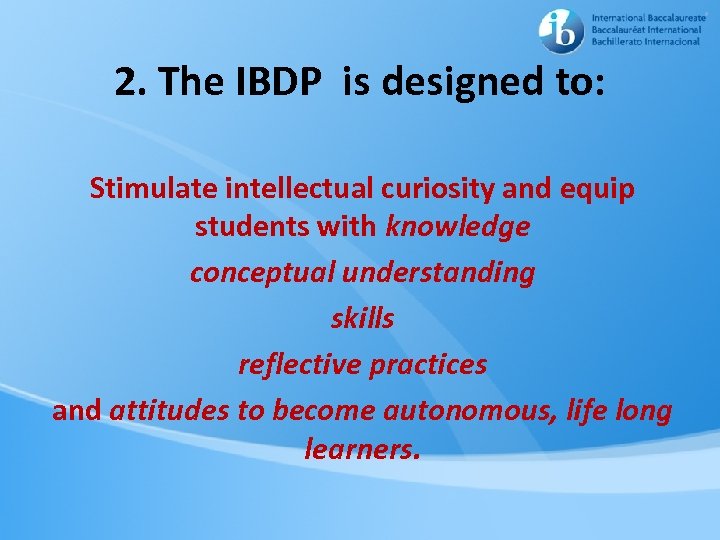 ib International Baccalaureate
Baccalauréat International
Bachillerato Internacional

2. The IBDP is designed to:

Stimulate intellectual curiosity and equip students with knowledge

conceptual understanding

skills

reflective practices

and attitudes to become autonomous, life long learners.